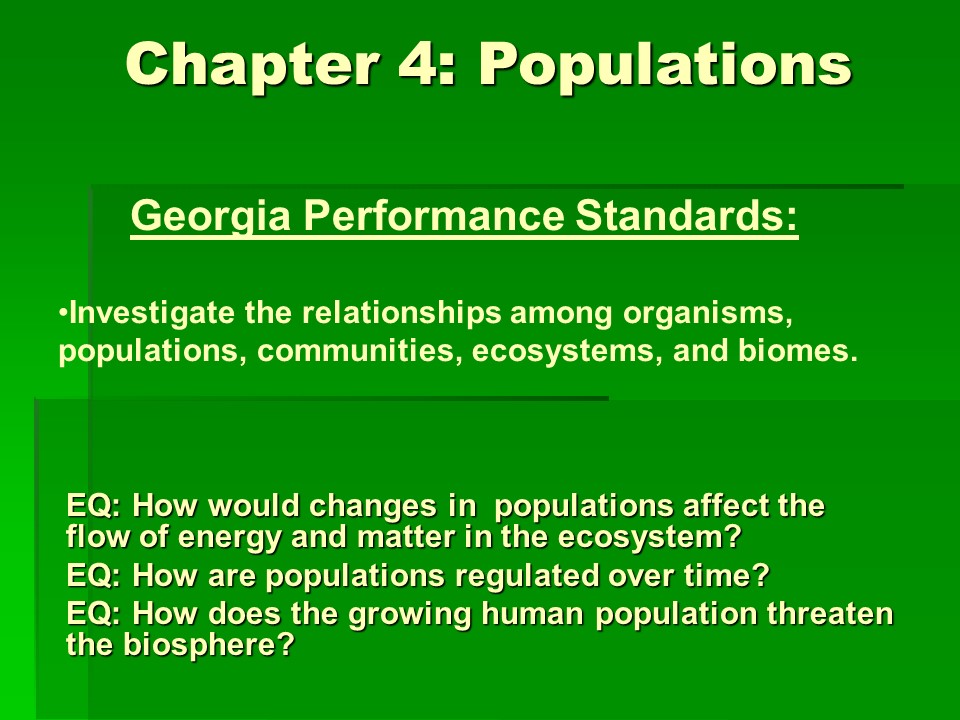 Chapter 4: Populations

Georgia Performance Standards:

•Investigate the relationships among organisms, populations, communities, ecosystems, and biomes.

EQ: How would changes in populations affect the flow of energy and matter in the ecosystem?
EQ: How are populations regulated over time?
EQ: How does the growing human population threaten the biosphere?